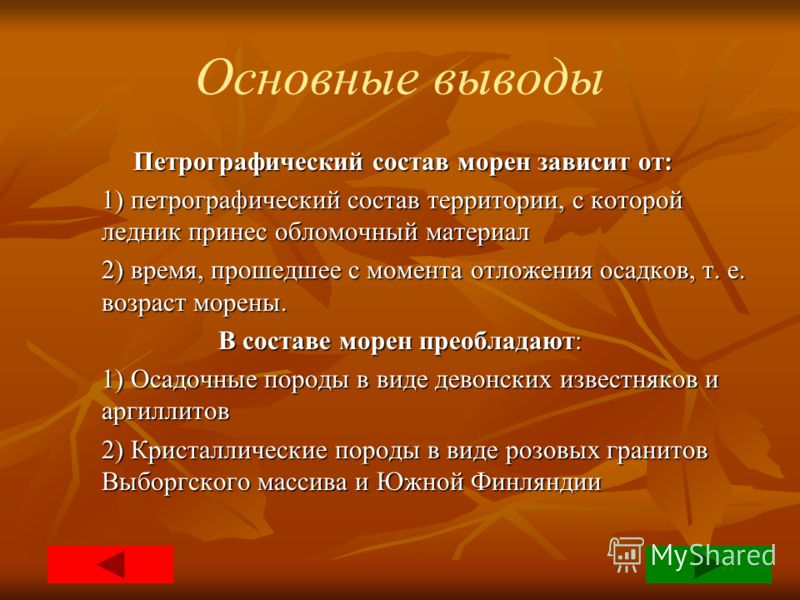 Основные выводы

Петрографический состав морен зависит от:

1) петрографический состав территории, с которой ледник принес обломочный материал

2) время, прошедшее с момента отложения осадков, т. е. возраст морены.

В составе морен преобладают:

1) Осадочные породы в виде девонских известняков и аргиллитов

2) Кристаллические породы в виде розовых гранитов Выборгского массива и Южной Финляндии

MyShared